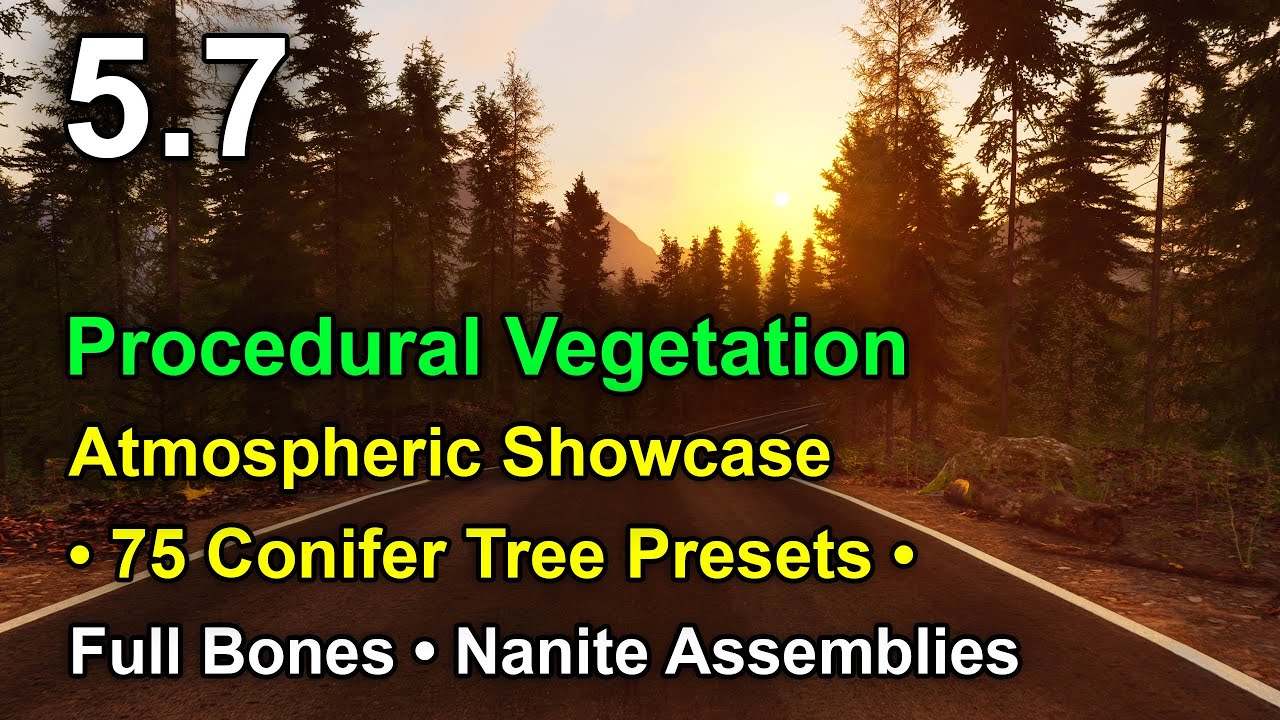 5.7

Procedural Vegetation

Atmospheric Showcase

• 75 Conifer Tree Presets •

Full Bones • Nanite Assemblies